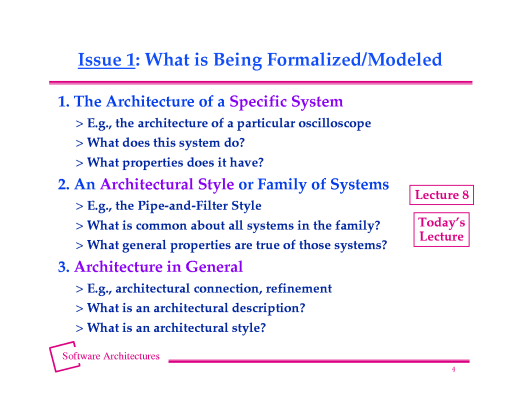 Issue 1: What is Being Formalized/Modeled

1. The Architecture of a Specific System

> E.g., the architecture of a particular oscilloscope

> What does this system do?

> What properties does it have?

2. An Architectural Style or Family of Systems

> E.g., the Pipe-and-Filter Style

> What is common about all systems in the family?

> What general properties are true of those systems?

3. Architecture in General

> E.g., architectural connection, refinement

> What is an architectural description?

> What is an architectural style?

Lecture 8

Today's Lecture

Software Architectures

4